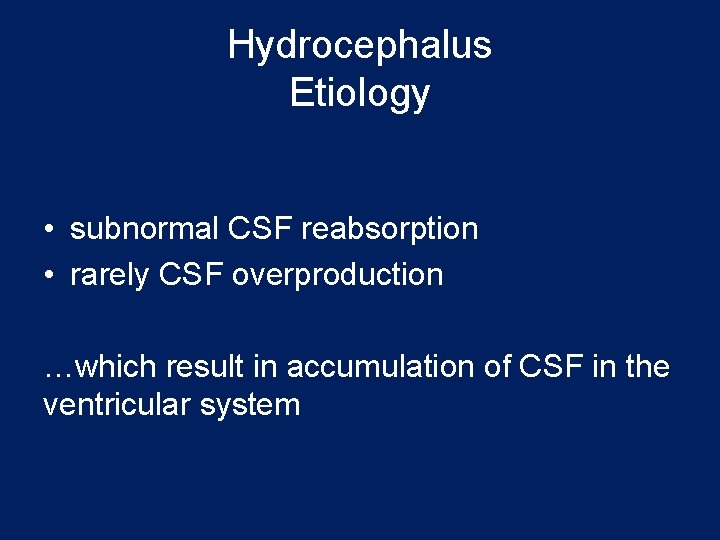 Hydrocephalus
Etiology

• subnormal CSF reabsorption
• rarely CSF overproduction

…which result in accumulation of CSF in the ventricular system